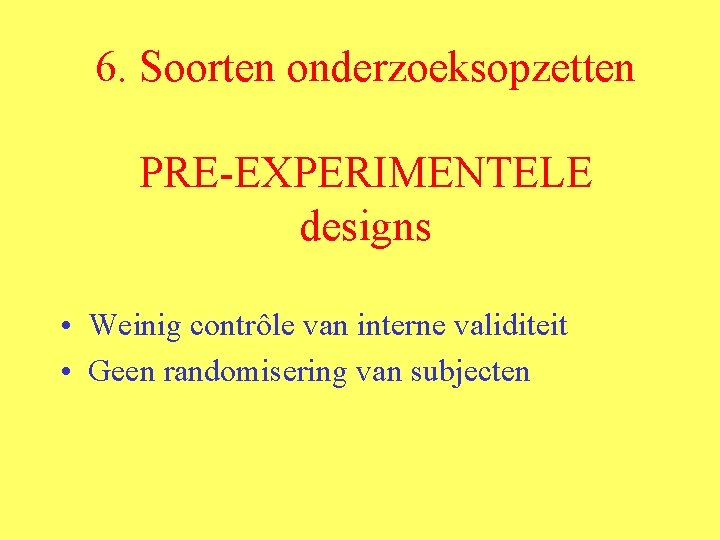 6. Soorten onderzoeksopzetten

PRE-EXPERIMENTELE designs

• Weinig contrôle van interne validiteit
• Geen randomisering van subjecten